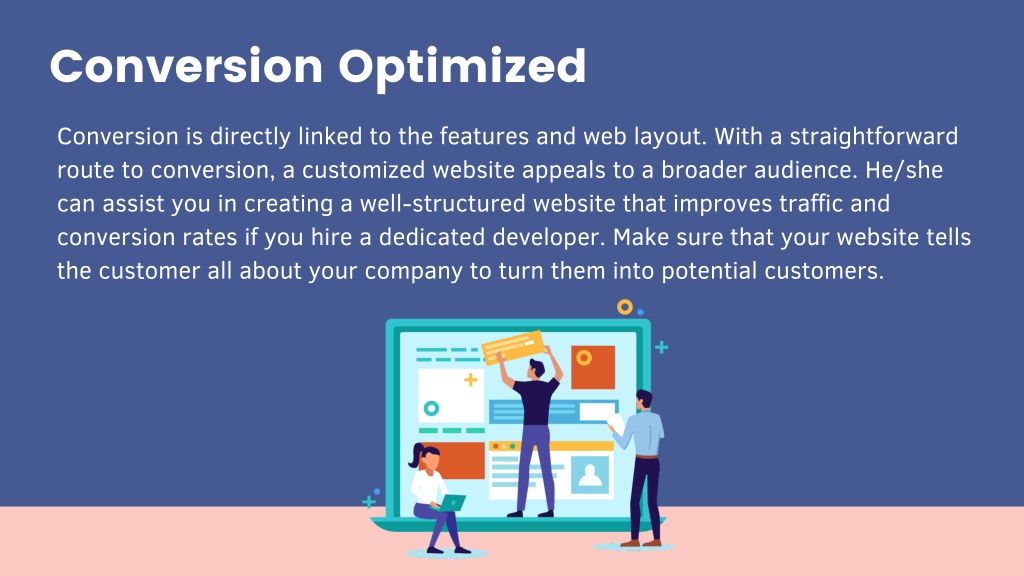 Conversion Optimized

Conversion is directly linked to the features and web layout. With a straightforward route to conversion, a customized website appeals to a broader audience. He/she can assist you in creating a well-structured website that improves traffic and conversion rates if you hire a dedicated developer. Make sure that your website tells the customer all about your company to turn them into potential customers.